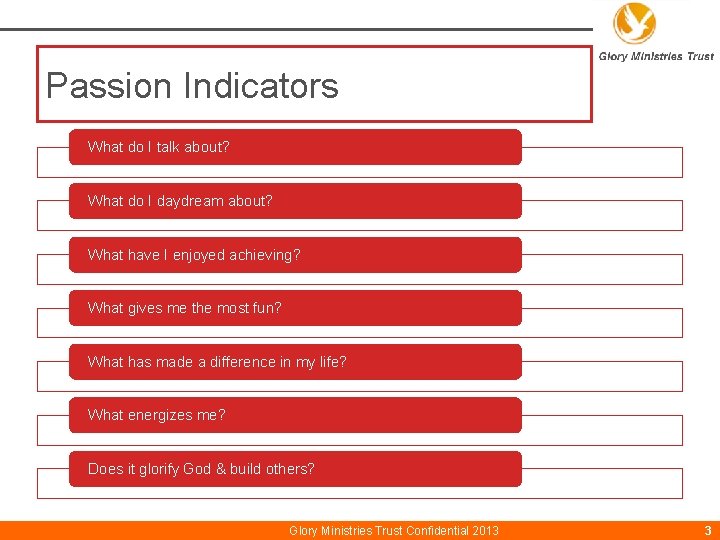 Glory Ministries Trust

Passion Indicators

What do I talk about?

What do I daydream about?

What have I enjoyed achieving?

What gives me the most fun?

What has made a difference in my life?

What energizes me?

Does it glorify God & build others?

Glory Ministries Trust Confidential 2013

3